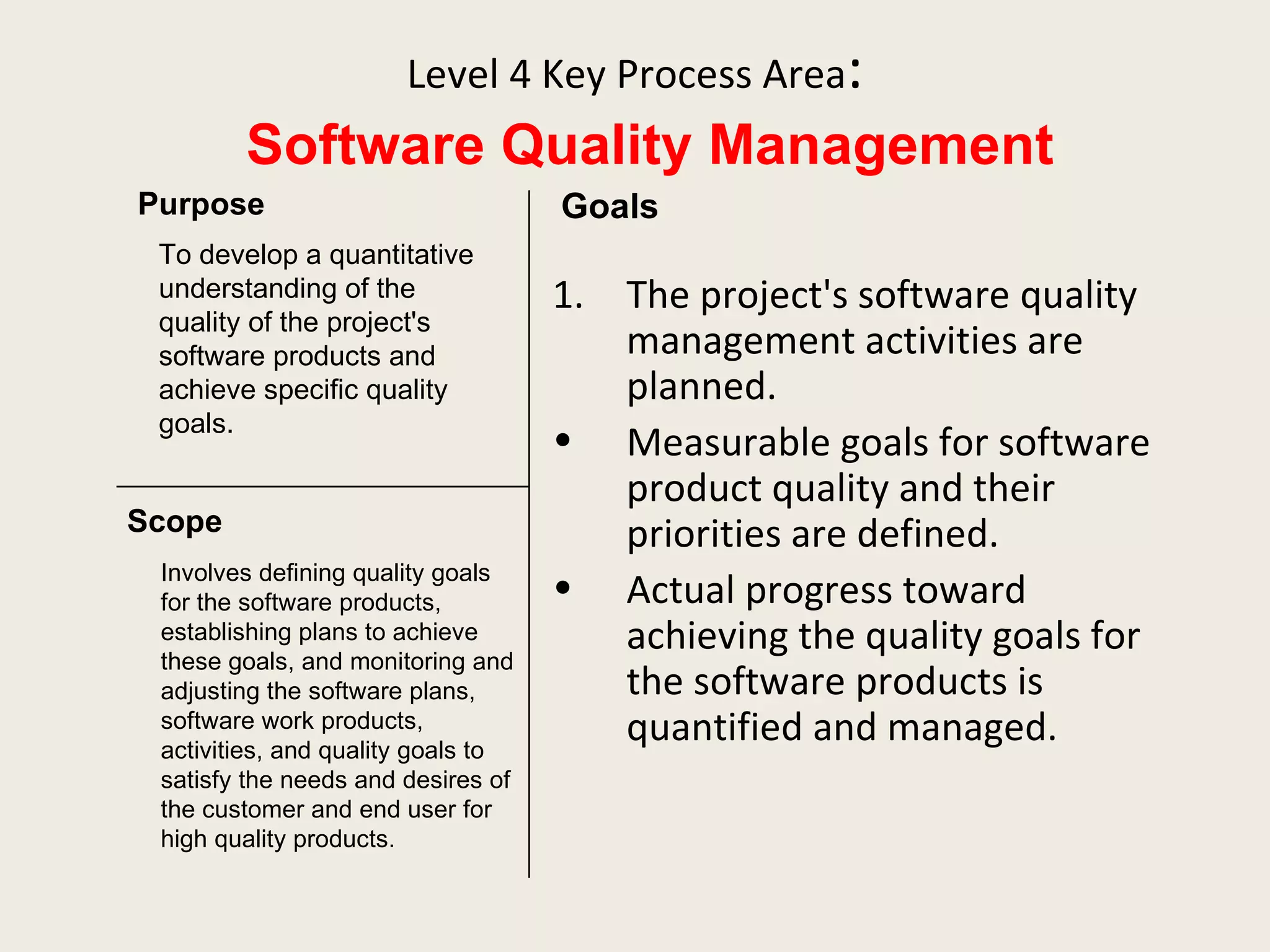 Level 4 Key Process Area:

Software Quality Management

Purpose

To develop a quantitative understanding of the quality of the project's software products and achieve specific quality goals.

Scope

Involves defining quality goals for the software products, establishing plans to achieve these goals, and monitoring and adjusting the software plans, software work products, activities, and quality goals to satisfy the needs and desires of the customer and end user for high quality products.

Goals

1. The project's software quality management activities are planned.

• Measurable goals for software product quality and their priorities are defined.

• Actual progress toward achieving the quality goals for the software products is quantified and managed.